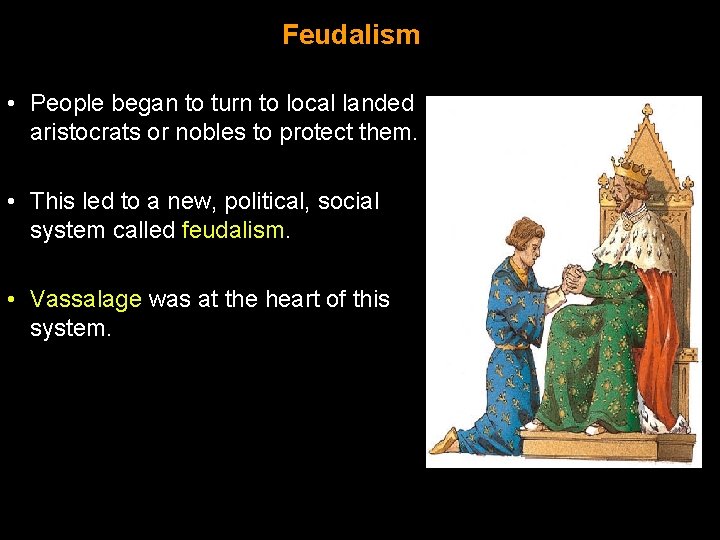 Feudalism

• People began to turn to local landed aristocrats or nobles to protect them.

• This led to a new, political, social system called feudalism.

• Vassalage was at the heart of this system.